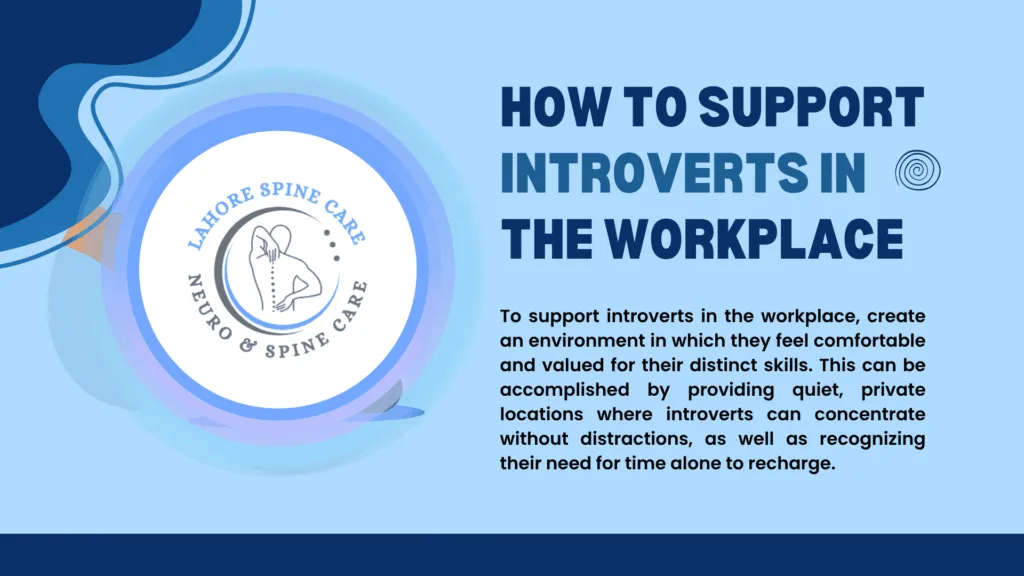 LAHORE SPINE CARE
NEURO & SPINE CARE

HOW TO SUPPORT INTROVERTS IN THE WORKPLACE

To support introverts in the workplace, create an environment in which they feel comfortable and valued for their distinct skills. This can be accomplished by providing quiet, private locations where introverts can concentrate without distractions, as well as recognizing their need for time alone to recharge.